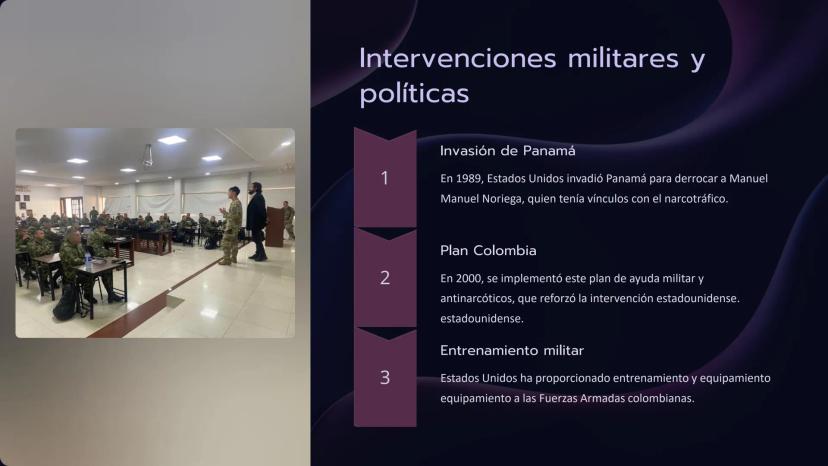 Intervenciones militares y políticas

1

Invasión de Panamá

En 1989, Estados Unidos invadió Panamá para derrocar a Manuel Manuel Noriega, quien tenía vínculos con el narcotráfico.

2

Plan Colombia

En 2000, se implementó este plan de ayuda militar y antinarcóticos, que reforzó la intervención estadounidense. estadounidense.

3

Entrenamiento militar

Estados Unidos ha proporcionado entrenamiento y equipamiento equipamiento a las Fuerzas Armadas colombianas.